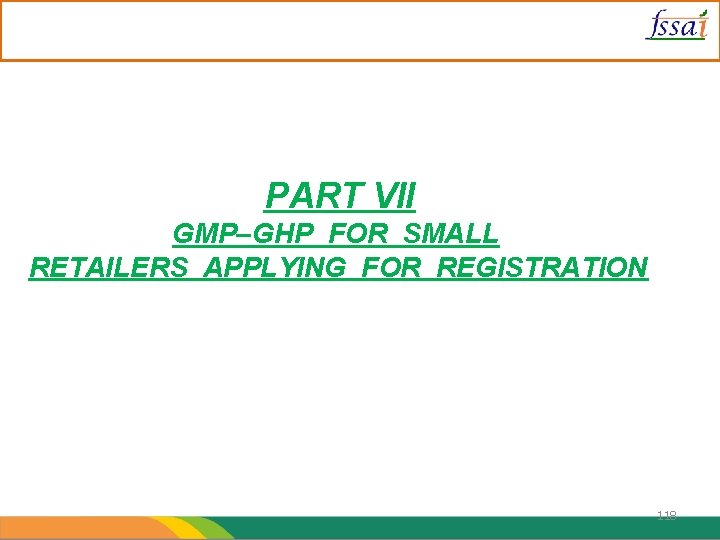 fssai

PART VII
GMP–GHP FOR SMALL RETAILERS APPLYING FOR REGISTRATION

118